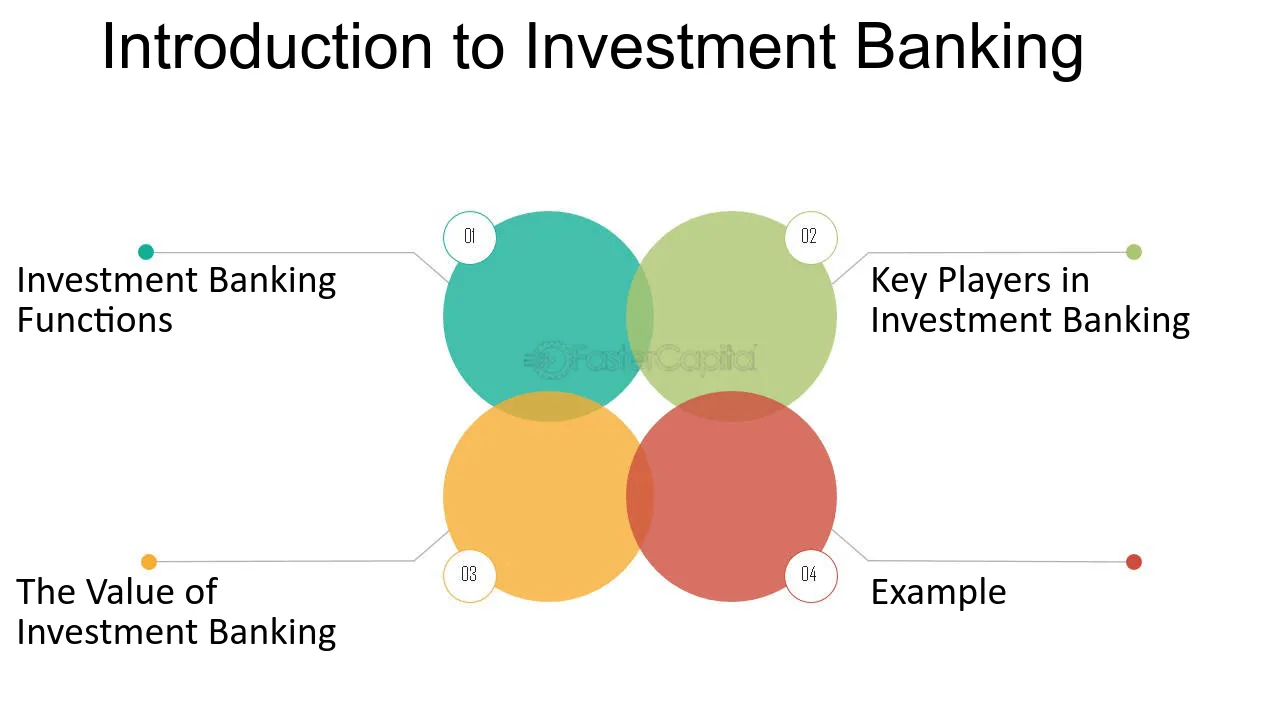 Introduction to Investment Banking

01

Investment Banking Functions

02

Key Players in Investment Banking

03

The Value of Investment Banking

04

Example

FasterCapital